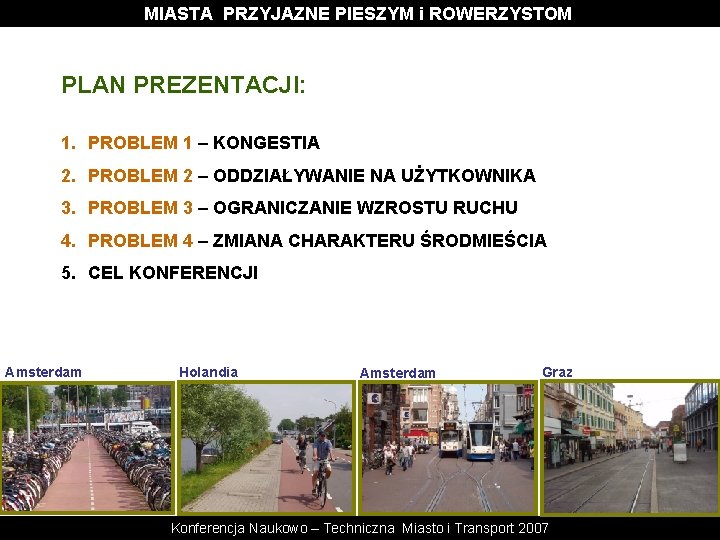 MIASTA PRZYJAZNE PIESZYM i ROWERZYSTOM

PLAN PREZENTACJI:

1. PROBLEM 1 – KONGESTIA
2. PROBLEM 2 – ODDZIAŁYWANIE NA UŻYTKOWNIKA
3. PROBLEM 3 – OGRANICZANIE WZROSTU RUCHU
4. PROBLEM 4 – ZMIANA CHARAKTERU ŚRODMIEŚCIA
5. CEL KONFERENCJI

Amsterdam

Holandia

Amsterdam

Graz

Konferencja Naukowo – Techniczna Miasto i Transport 2007